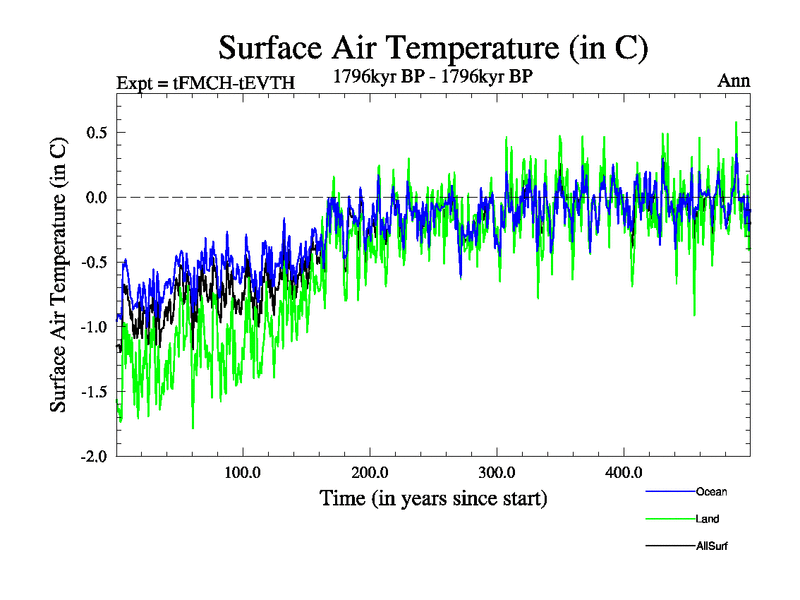 Surface Air Temperature (in C)

Expt = tFMCH-tEVTH

1796kyr BP - 1796kyr BP

Ann

Surface Air Temperature (in C)

0.5

0.0

-0.5

-1.0

-1.5

-2.0

100.0

200.0

300.0

400.0

Time (in years since start)

Ocean

Land

AllSurf